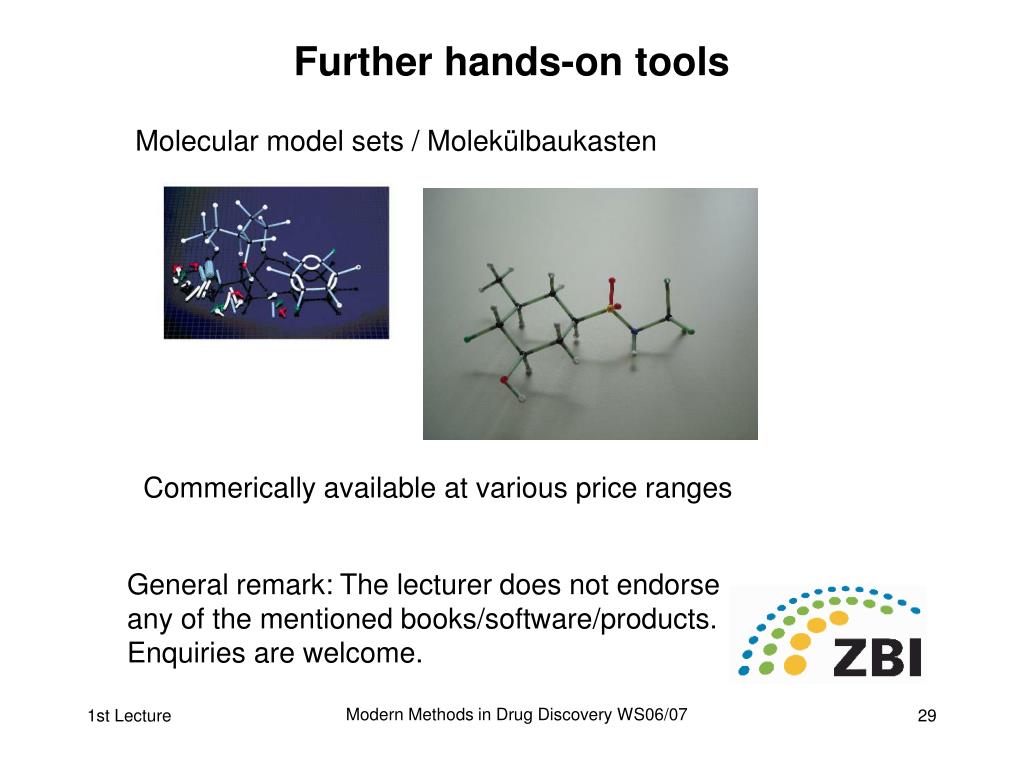 Further hands-on tools

Molecular model sets / Molekülbaukasten

Commerically available at various price ranges

General remark: The lecturer does not endorse any of the mentioned books/software/products. Enquiries are welcome.

ZBI

1st Lecture

Modern Methods in Drug Discovery WS06/07

29